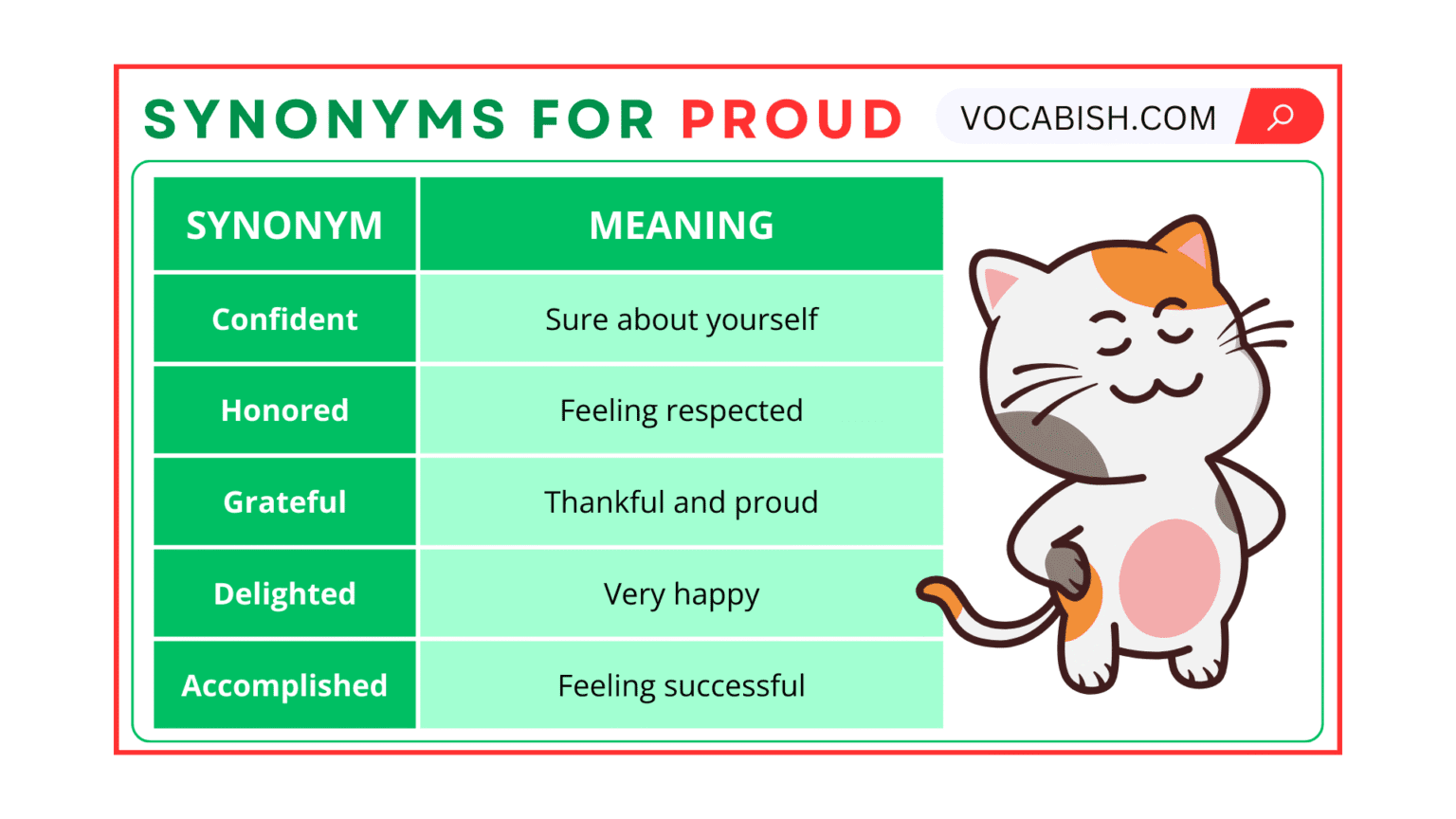 SYNONYMS FOR PROUD

VOCABISH.COM

| SYNONYM | MEANING |
|---|---|
| Confident | Sure about yourself |
| Honored | Feeling respected |
| Grateful | Thankful and proud |
| Delighted | Very happy |
| Accomplished | Feeling successful |